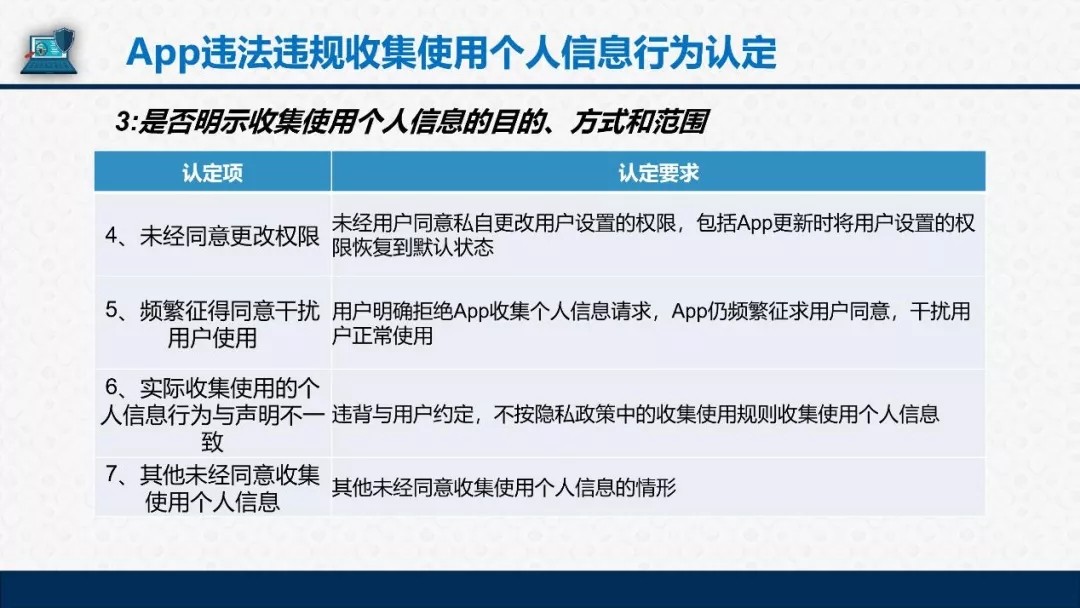 App违法违规收集使用个人信息行为认定

3:是否明示收集使用个人信息的目的、方式和范围

| 认定项 | 认定要求 |
|---|---|
| 4、未经同意更改权限 | 未经用户同意私自更改用户设置的权限，包括App更新时将用户设置的权限恢复到默认状态 |
| 5、频繁征得同意干扰用户使用 | 用户明确拒绝App收集个人信息请求，App仍频繁征求用户同意，干扰用户正常使用 |
| 6、实际收集使用的个人信息行为与声明不一致 | 违背与用户约定，不按隐私政策中的收集使用规则收集使用个人信息 |
| 7、其他未经同意收集使用个人信息 | 其他未经同意收集使用个人信息的情形 |